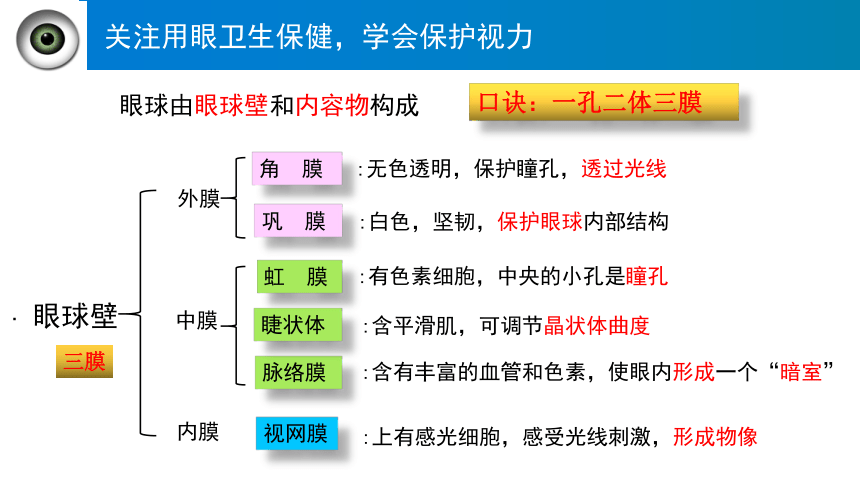 关注用眼卫生保健，学会保护视力

眼球由眼球壁和内容物构成

口诀：一孔二体三膜

眼球壁

三膜

外膜

角 膜 :无色透明，保护瞳孔，透过光线

巩 膜 :白色，坚韧，保护眼球内部结构

中膜

虹 膜 :有色素细胞，中央的小孔是瞳孔

睫状体 :含平滑肌，可调节晶状体曲度

脉络膜 :含有丰富的血管和色素，使眼内形成一个“暗室”

内膜

视网膜 :上有感光细胞，感受光线刺激，形成物像